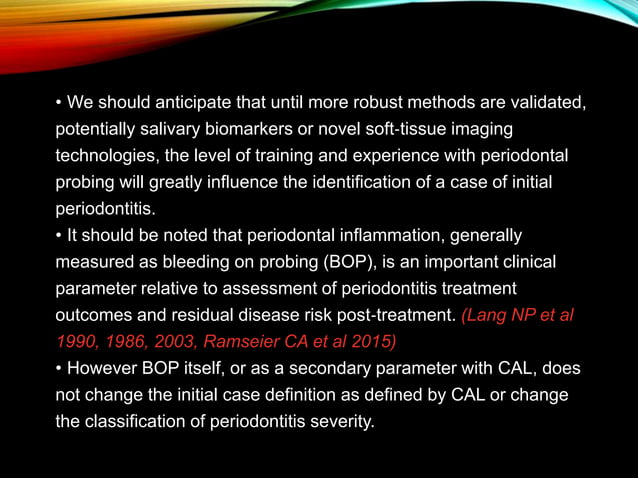 • We should anticipate that until more robust methods are validated, potentially salivary biomarkers or novel soft-tissue imaging technologies, the level of training and experience with periodontal probing will greatly influence the identification of a case of initial periodontitis.

• It should be noted that periodontal inflammation, generally measured as bleeding on probing (BOP), is an important clinical parameter relative to assessment of periodontitis treatment outcomes and residual disease risk post-treatment. (Lang NP et al 1990, 1986, 2003, Ramseier CA et al 2015)

• However BOP itself, or as a secondary parameter with CAL, does not change the initial case definition as defined by CAL or change the classification of periodontitis severity.